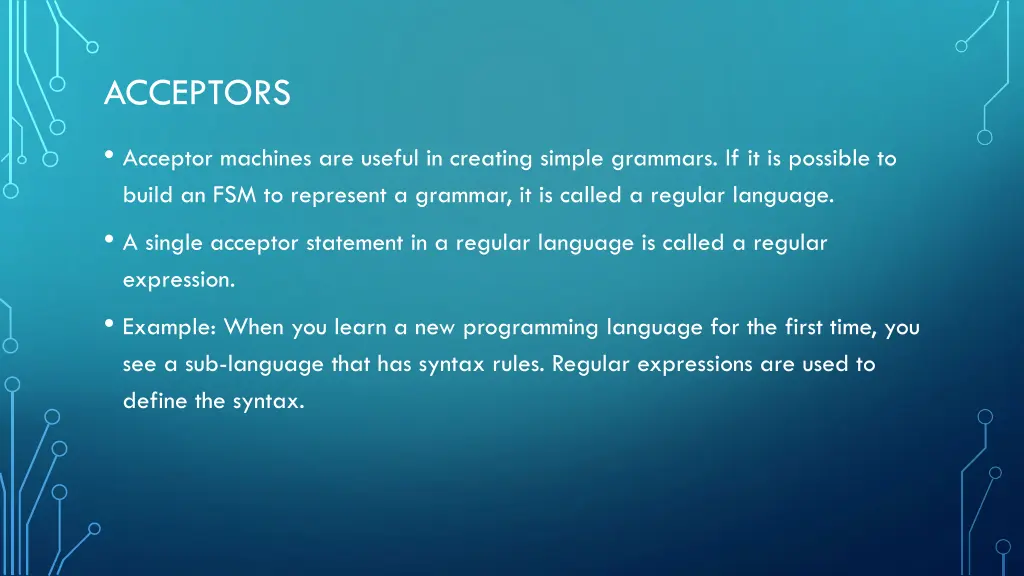 ACCEPTORS

• Acceptor machines are useful in creating simple grammars. If it is possible to build an FSM to represent a grammar, it is called a regular language.

• A single acceptor statement in a regular language is called a regular expression.

• Example: When you learn a new programming language for the first time, you see a sub-language that has syntax rules. Regular expressions are used to define the syntax.